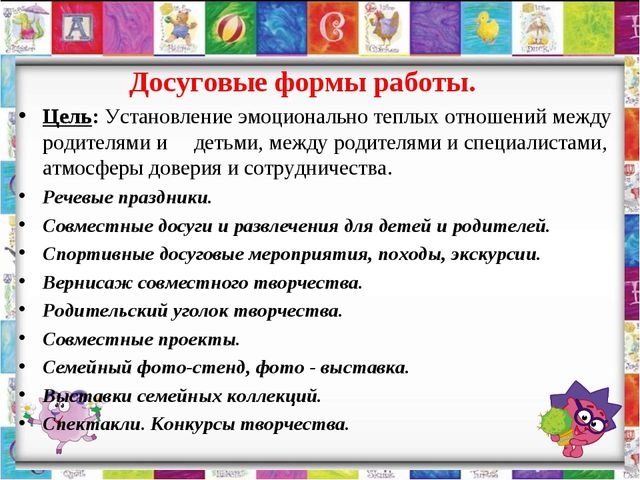 Досуговые формы работы.

• Цель: Установление эмоционально теплых отношений между родителями и детьми, между родителями и специалистами, атмосферы доверия и сотрудничества.
• Речевые праздники.
• Совместные досуги и развлечения для детей и родителей.
• Спортивные досуговые мероприятия, походы, экскурсии.
• Вернисаж совместного творчества.
• Родительский уголок творчества.
• Совместные проекты.
• Семейный фото-стенд, фото - выставка.
• Выставки семейных коллекций.
• Спектакли. Конкурсы творчества.